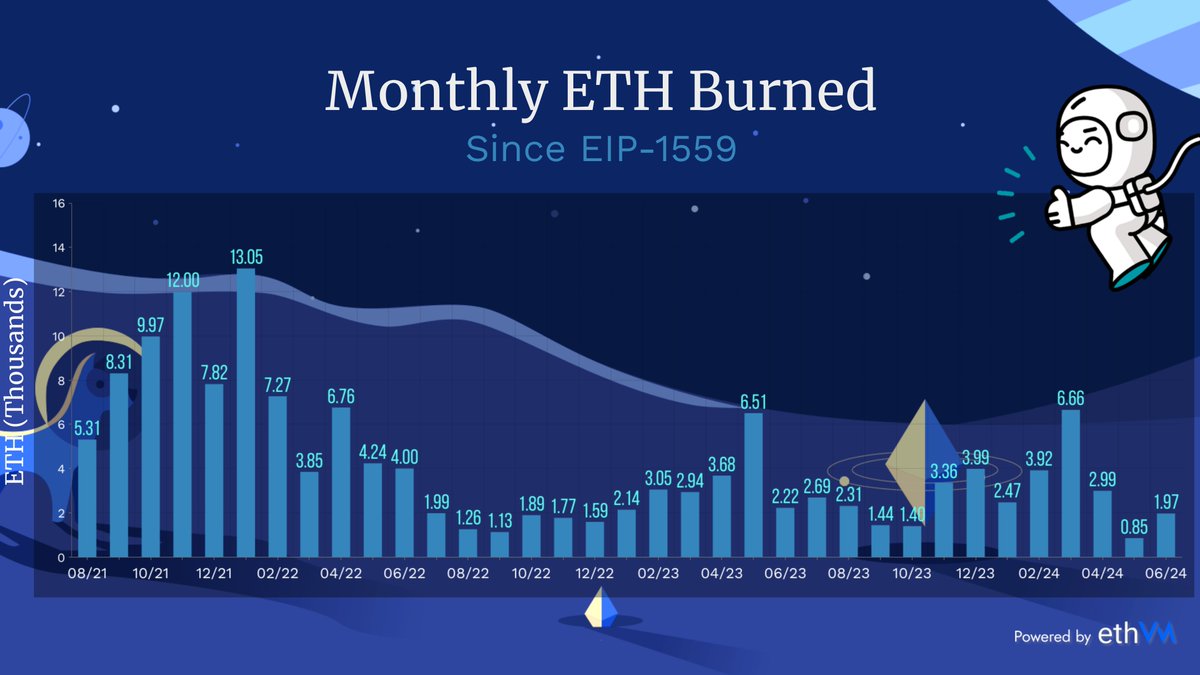 Monthly ETH Burned

Since EIP-1559

ETH (Thousands)

16
14
12
10
8
6
4
2
0

5.31
8.31
9.97
12.00
7.82
13.05
7.27
3.85
6.76
4.24
4.00
1.99
1.26
1.13
1.89
1.77
1.59
2.14
3.05
2.94
3.68
6.51
2.22
2.69
2.31
1.44
1.40
3.36
3.99
2.47
3.92
6.66
2.99
0.85
1.97

08/21
10/21
12/21
02/22
04/22
06/22
08/22
10/22
12/22
02/23
04/23
06/23
08/23
10/23
12/23
02/24
04/24
06/24

Powered by ethVM